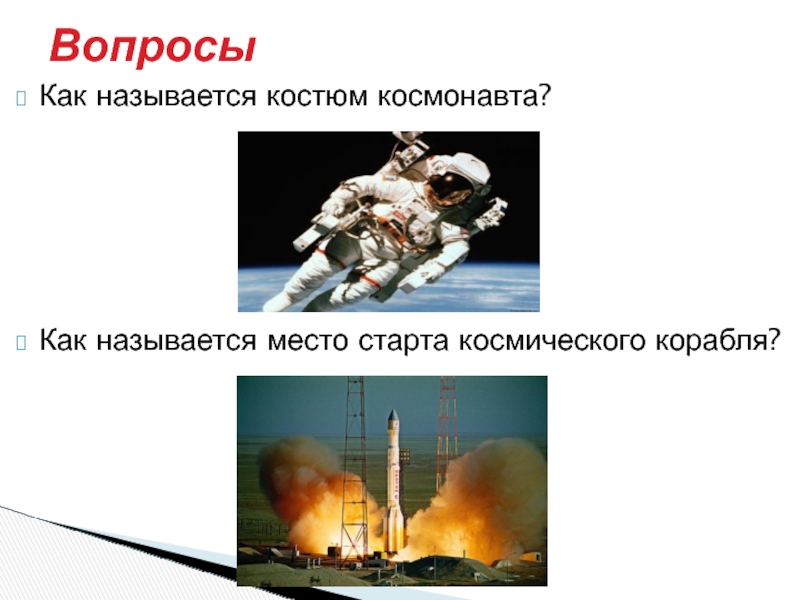 Вопросы

Как называется костюм космонавта?

Как называется место старта космического корабля?